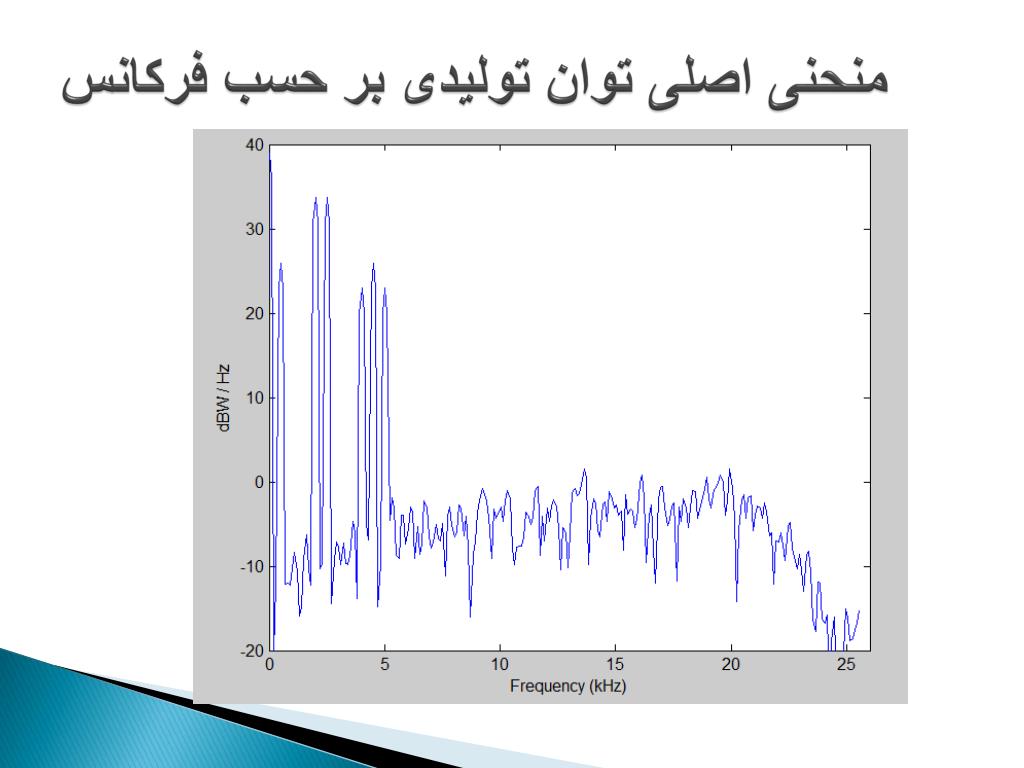 منحنی اصلی توان تولیدی بر حسب فرکانس

40
30
20
10
0
-10
-20
dBW / Hz
0
5
10
15
20
25
Frequency (kHz)